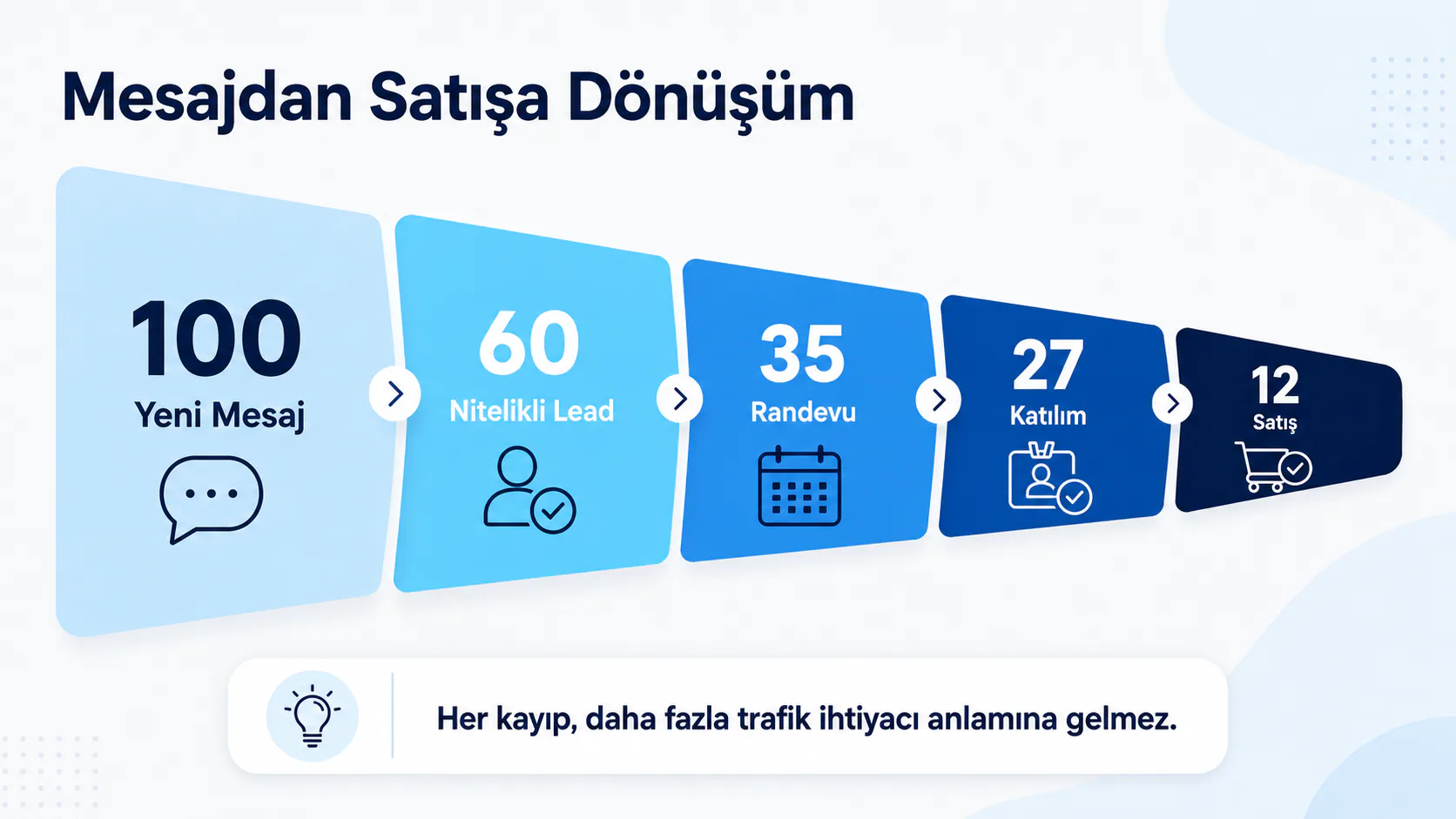 Mesajdan Satışa Dönüşüm

100
Yeni Mesaj

60
Nitelikli Lead

35
Randevu

27
Katılım

12
Satış

Her kayıp, daha fazla trafik ihtiyacı anlamına gelmez.